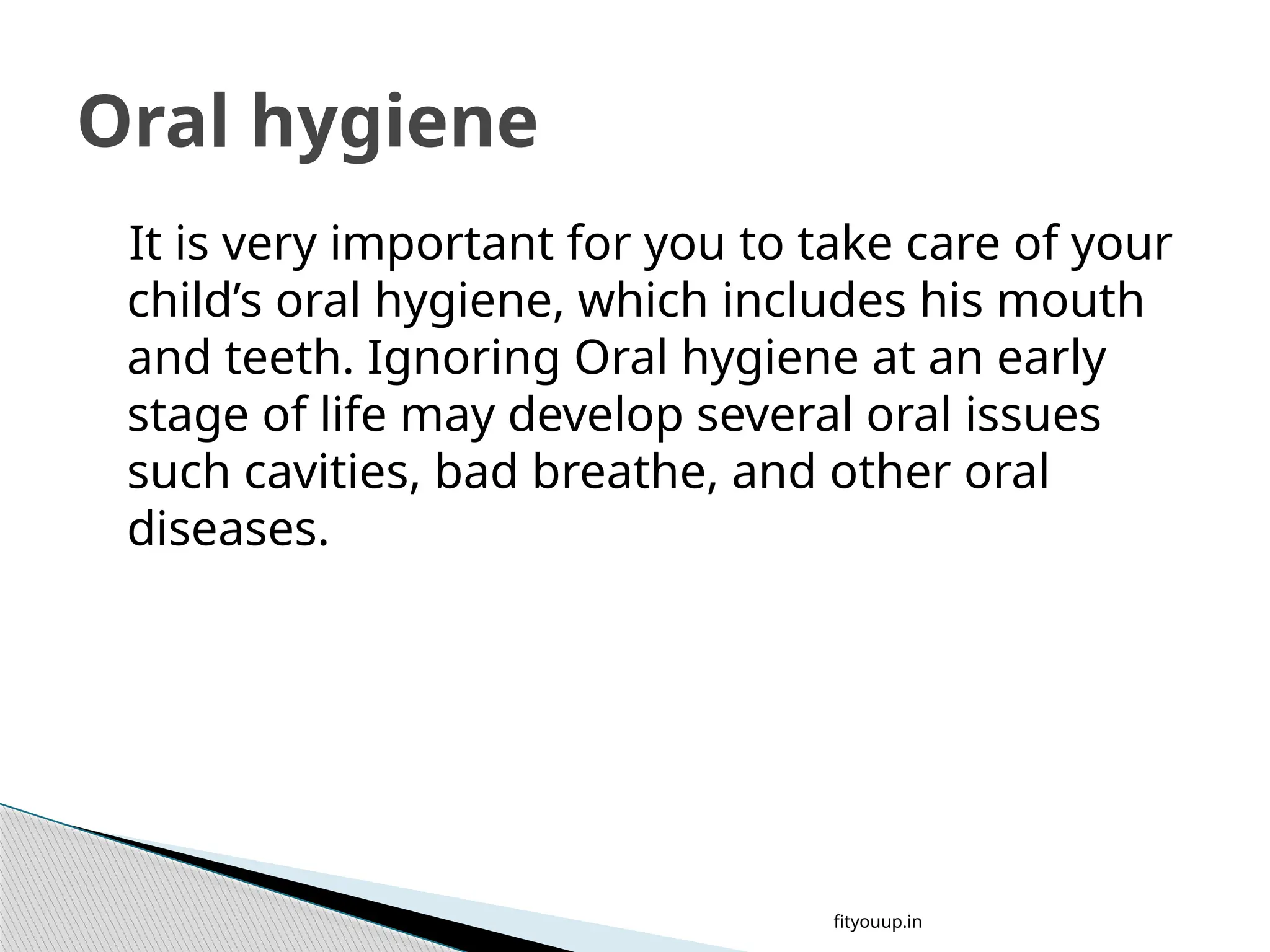 Oral hygiene

It is very important for you to take care of your child’s oral hygiene, which includes his mouth and teeth. Ignoring Oral hygiene at an early stage of life may develop several oral issues such cavities, bad breathe, and other oral diseases.

fityouup.in